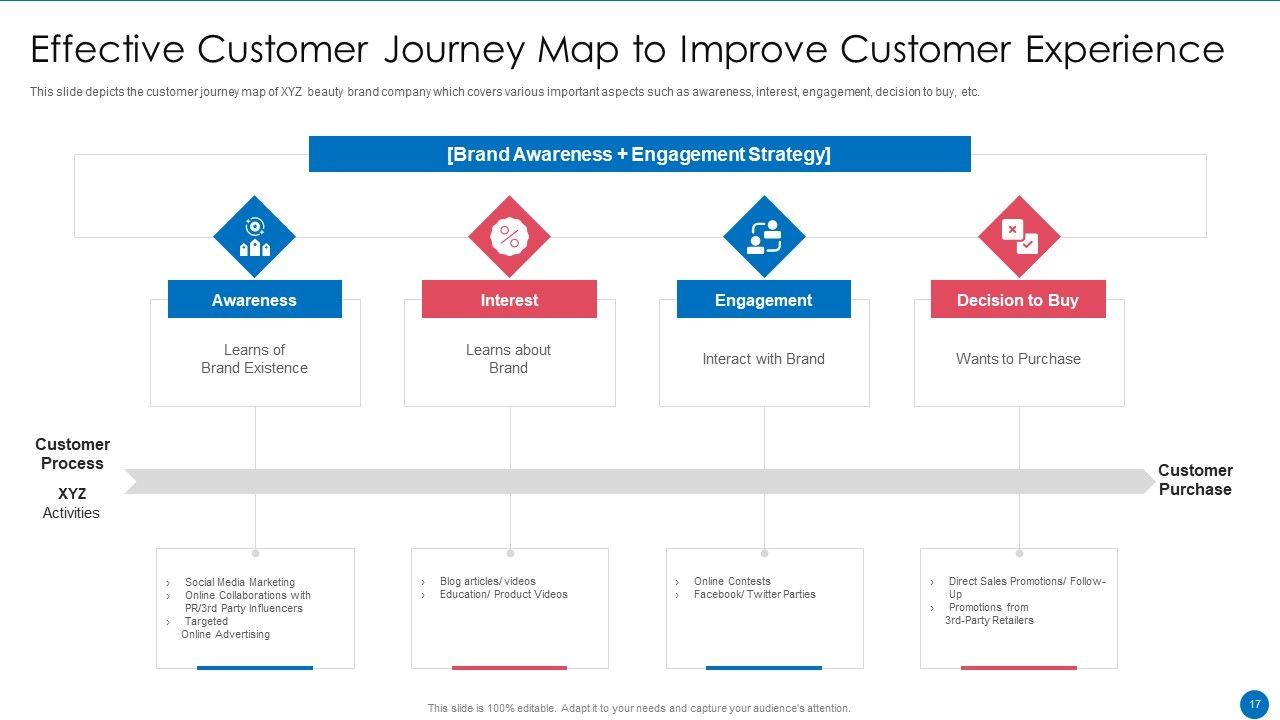 Effective Customer Journey Map to Improve Customer Experience

This slide depicts the customer journey map of XYZ beauty brand company which covers various important aspects such as awareness, interest, engagement, decision to buy, etc.

[Brand Awareness + Engagement Strategy]

Awareness

Learns of Brand Existence

Interest

Learns about Brand

Engagement

Interact with Brand

Decision to Buy

Wants to Purchase

Customer Process

XYZ Activities

Customer Purchase

› Social Media Marketing
› Online Collaborations with PR/3rd Party Influencers
› Targeted Online Advertising

› Blog articles/ videos
› Education/ Product Videos

› Online Contests
› Facebook/ Twitter Parties

› Direct Sales Promotions/ Follow-Up
› Promotions from 3rd-Party Retailers

This slide is 100% editable. Adapt it to your needs and capture your audience's attention.

17